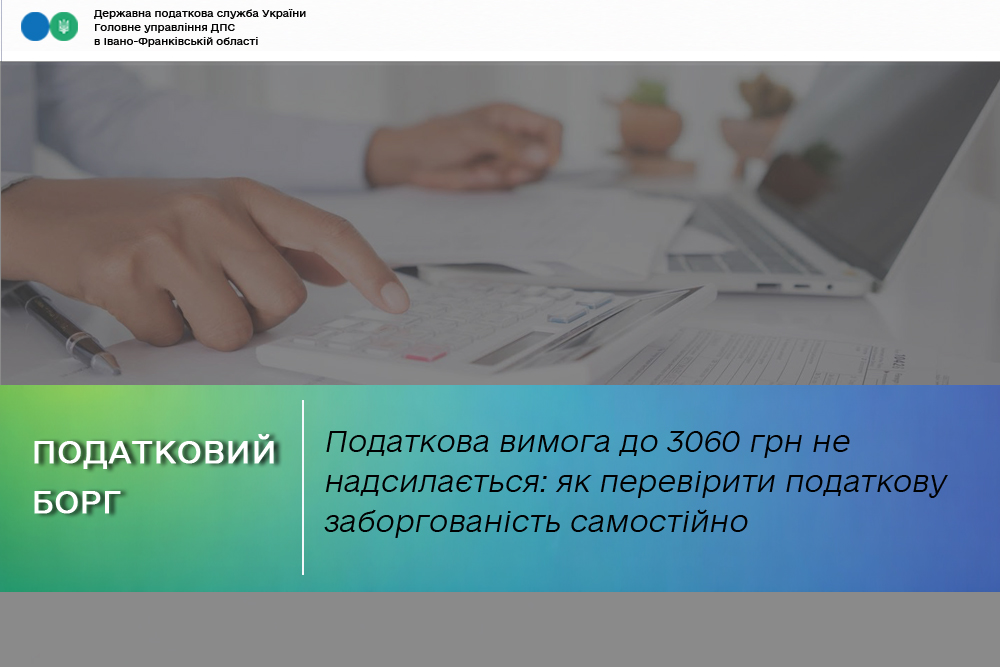 Державна податкова служба України
Головне управління ДПС
в Івано-Франківській області

ПОДАТКОВИЙ БОРГ

Податкова вимога до 3060 грн не надсилається: як перевірити податкову заборгованість самостійно